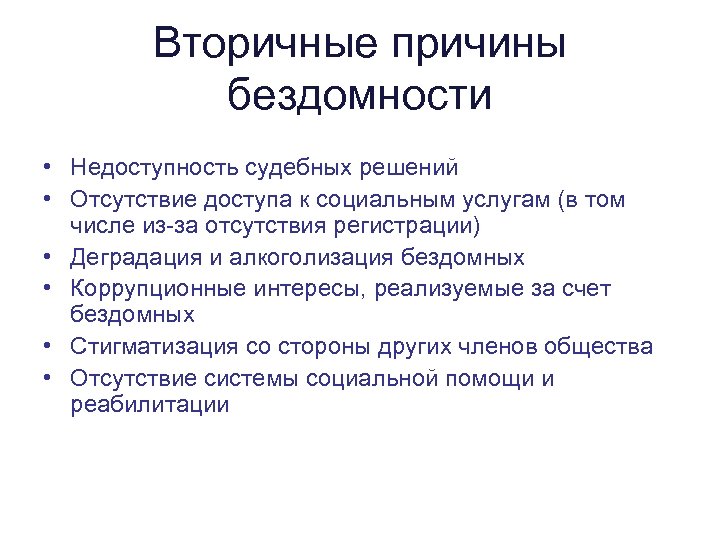 Вторичные причины бездомности

• Недоступность судебных решений
• Отсутствие доступа к социальным услугам (в том числе из-за отсутствия регистрации)
• Деградация и алкоголизация бездомных
• Коррупционные интересы, реализуемые за счет бездомных
• Стигматизация со стороны других членов общества
• Отсутствие системы социальной помощи и реабилитации